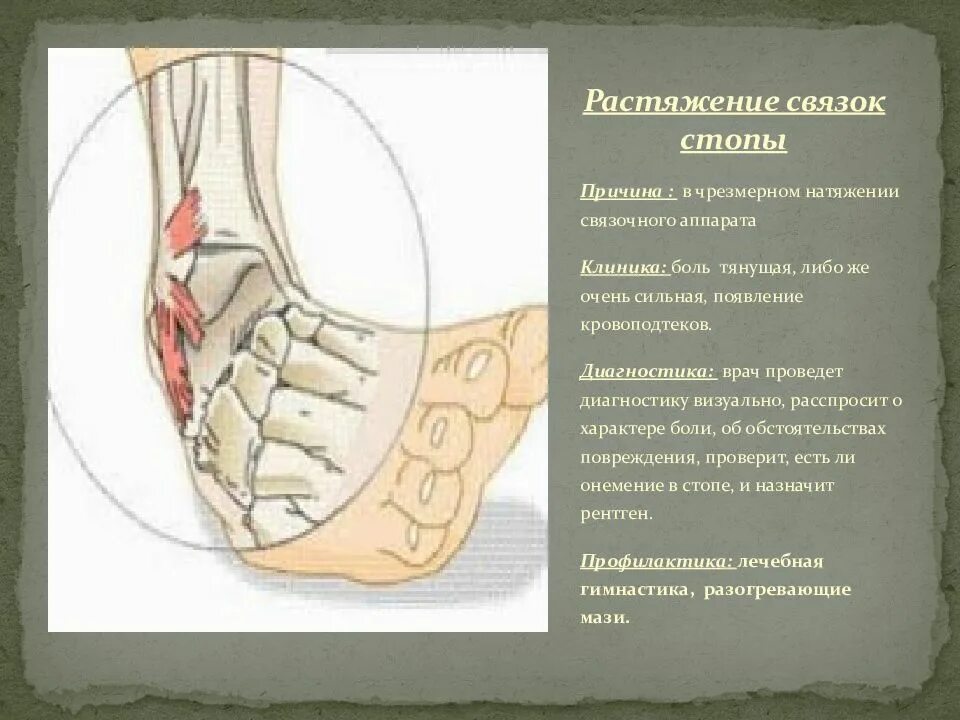 Растяжение связок стопы

Причина : в чрезмерном натяжении связочного аппарата

Клиника: боль тянущая, либо же очень сильная, появление кровоподтеков.

Диагностика: врач проведет диагностику визуально, расспросит о характере боли, об обстоятельствах повреждения, проверит, есть ли онемение в стопе, и назначит рентген.

Профилактика: лечебная гимнастика, разогревающие мази.